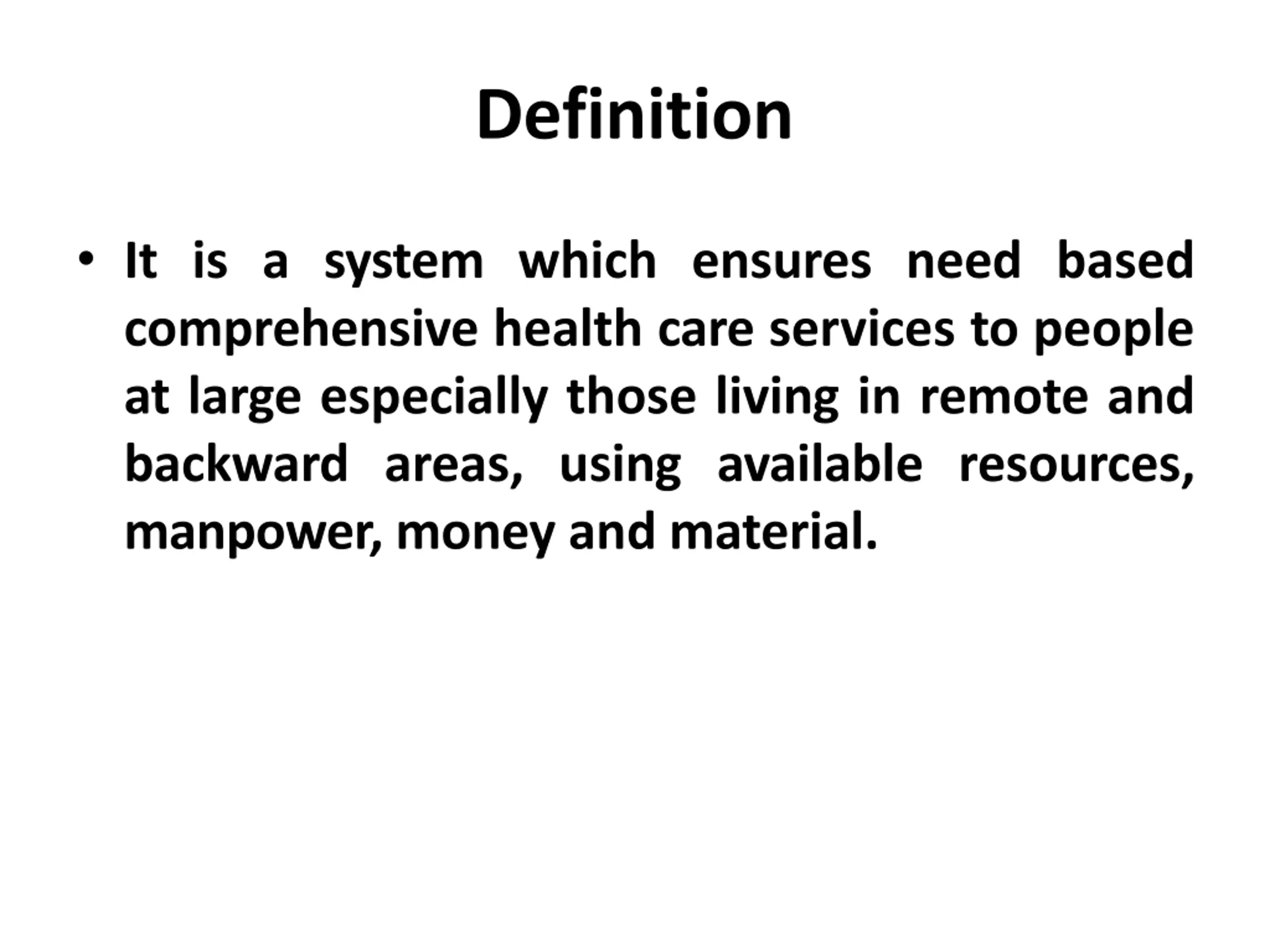 Definition

• It is a system which ensures need based comprehensive health care services to people at large especially those living in remote and backward areas, using available resources, manpower, money and material.